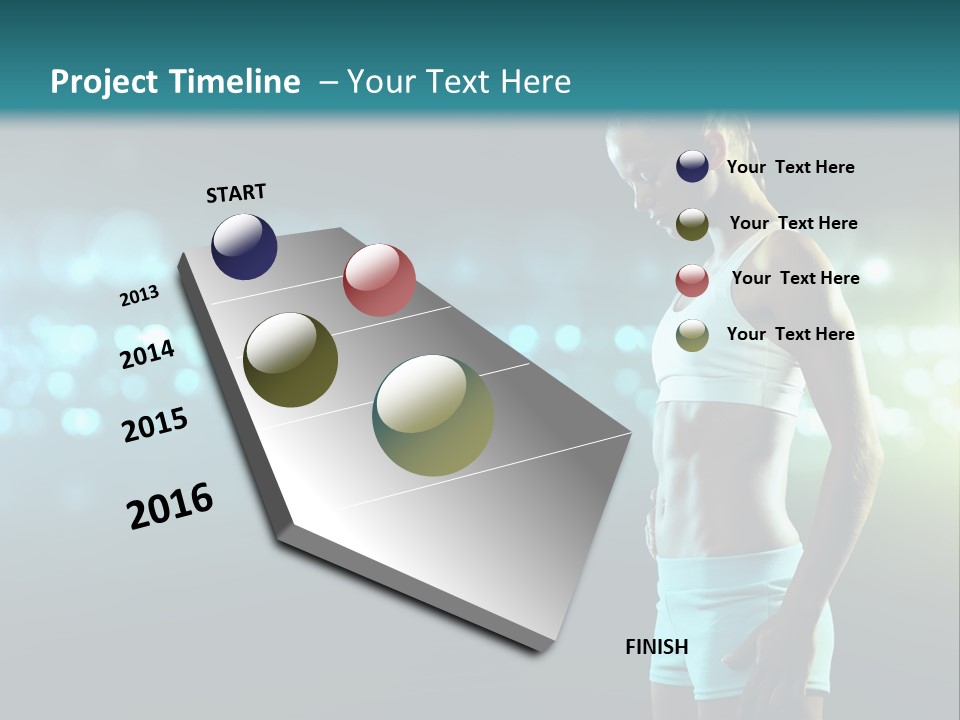 Project Timeline – Your Text Here

START

2013

2014

2015

2016

FINISH

Your Text Here

Your Text Here

Your Text Here

Your Text Here